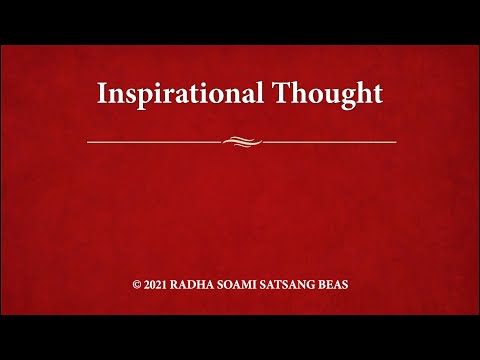 Inspirational Thought

© 2021 RADHA SOAMI SATSANG BEAS